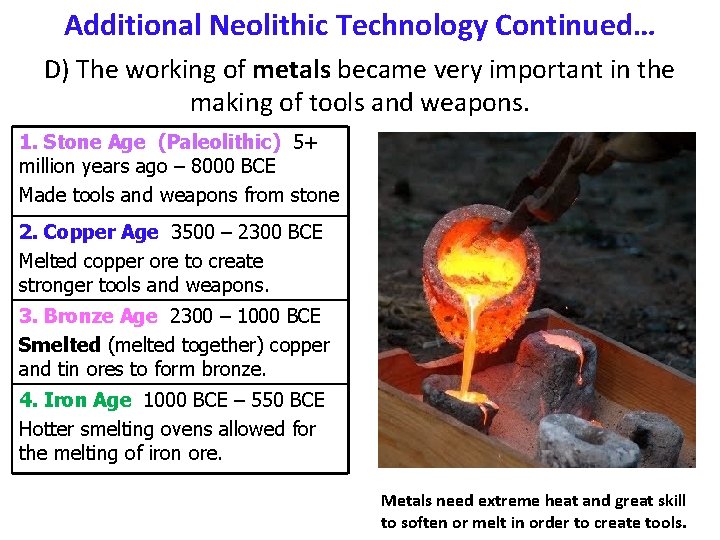 Additional Neolithic Technology Continued…

D) The working of metals became very important in the making of tools and weapons.

1. Stone Age (Paleolithic) 5+ million years ago – 8000 BCE
Made tools and weapons from stone

2. Copper Age 3500 – 2300 BCE
Melted copper ore to create stronger tools and weapons.

3. Bronze Age 2300 – 1000 BCE
Smelted (melted together) copper and tin ores to form bronze.

4. Iron Age 1000 BCE – 550 BCE
Hotter smelting ovens allowed for the melting of iron ore.

Metals need extreme heat and great skill to soften or melt in order to create tools.